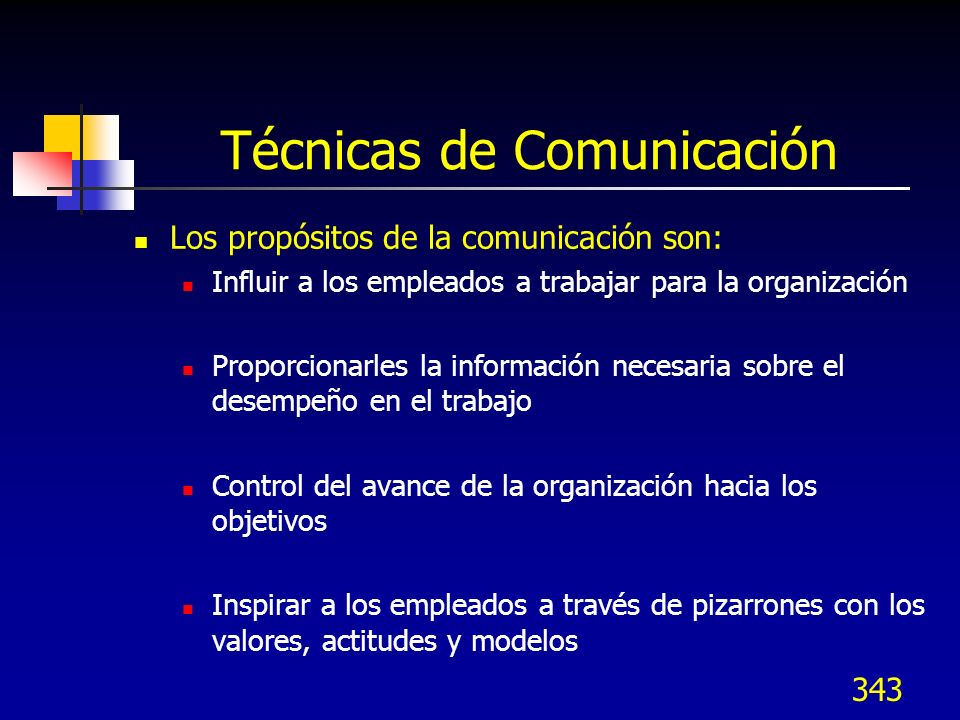 Técnicas de Comunicación

Los propósitos de la comunicación son:

Influir a los empleados a trabajar para la organización

Proporcionarles la información necesaria sobre el desempeño en el trabajo

Control del avance de la organización hacia los objetivos

Inspirar a los empleados a través de pizarrones con los valores, actitudes y modelos

343